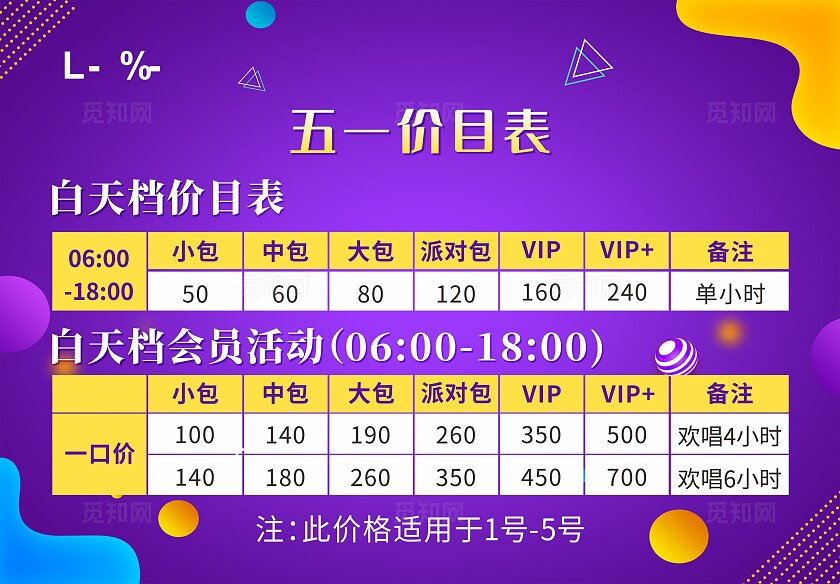 L- %-

觅知网

五一价目表

白天档价目表

| 06:00 -18:00 | 小包 | 中包 | 大包 | 派对包 | VIP | VIP+ | 备注 |
|---|---|---|---|---|---|---|---|
| | 50 | 60 | 80 | 120 | 160 | 240 | 单小时 |

白天档会员活动(06:00-18:00)

| | 小包 | 中包 | 大包 | 派对包 | VIP | VIP+ | 备注 |
|---|---|---|---|---|---|---|---|
| 一口价 | 100 | 140 | 190 | 260 | 350 | 500 | 欢唱4小时 |
| | 140 | 180 | 260 | 350 | 450 | 700 | 欢唱6小时 |

注:此价格适用于1号-5号